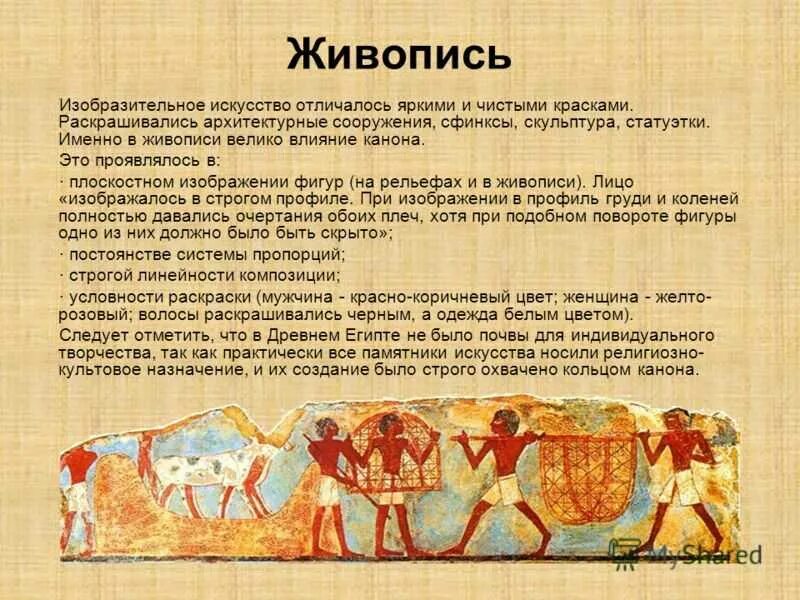 Живопись

Изобразительное искусство отличалось яркими и чистыми красками. Раскрашивались архитектурные сооружения, сфинксы, скульптура, статуэтки. Именно в живописи велико влияние канона.

Это проявлялось в:

· плоскостном изображении фигур (на рельефах и в живописи). Лицо «изображалось в строгом профиле. При изображении в профиль груди и коленей полностью давались очертания обоих плеч, хотя при подобном повороте фигуры одно из них должно было быть скрыто»;

· постоянстве системы пропорций;

· строгой линейности композиции;

· условности раскраски (мужчина - красно-коричневый цвет; женщина - желто-розовый; волосы раскрашивались черным, а одежда белым цветом).

Следует отметить, что в Древнем Египте не было почвы для индивидуального творчества, так как практически все памятники искусства носили религиозно-культовое назначение, и их создание было строго охвачено кольцом канона.

MyShared